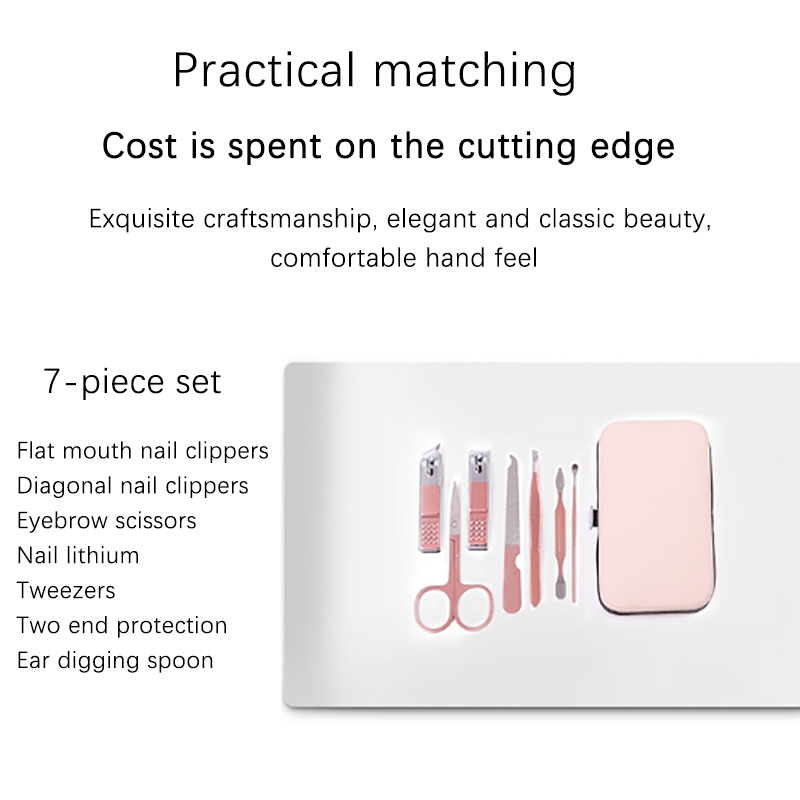 Practical matching

Cost is spent on the cutting edge

Exquisite craftsmanship, elegant and classic beauty, comfortable hand feel

7-piece set

Flat mouth nail clippers
Diagonal nail clippers
Eyebrow scissors
Nail lithium
Tweezers
Two end protection
Ear digging spoon